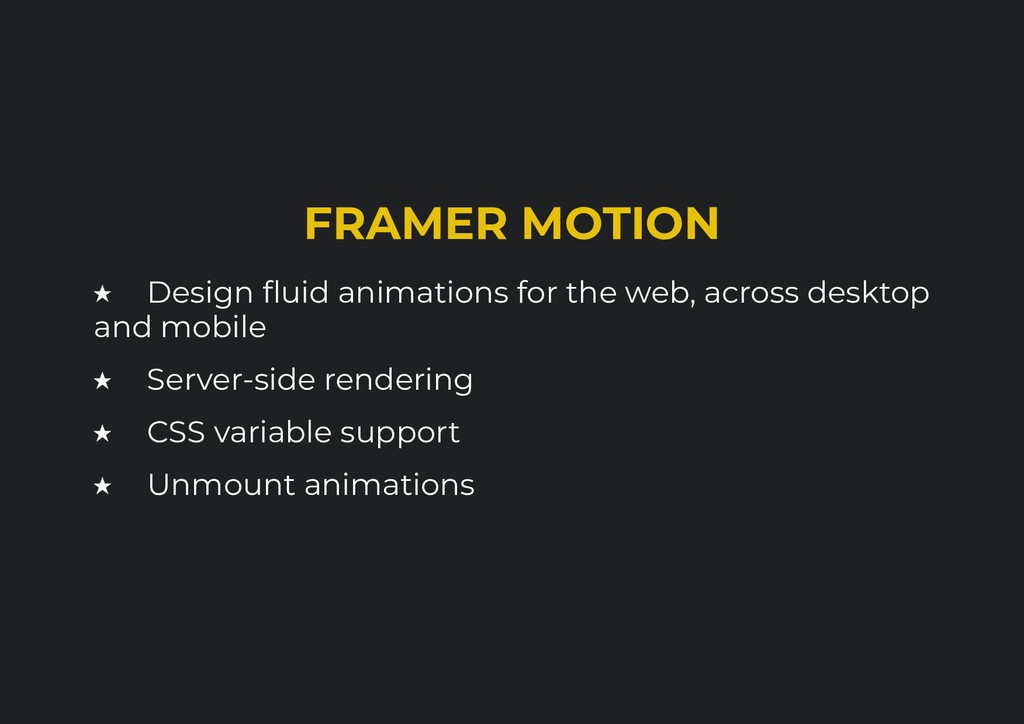 FRAMER MOTION

★ Design fluid animations for the web, across desktop and mobile

★ Server-side rendering

★ CSS variable support

★ Unmount animations